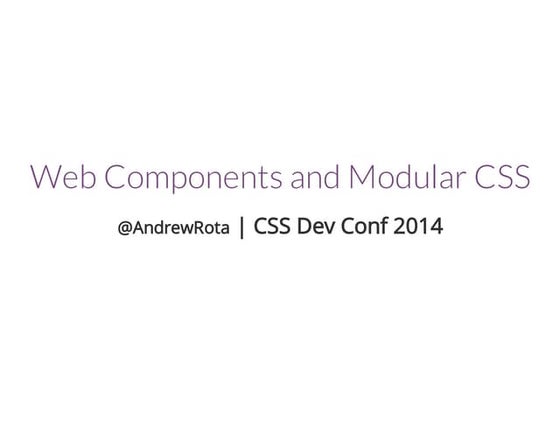 Web Components and Modular CSS

@AndrewRota | CSS Dev Conf 2014